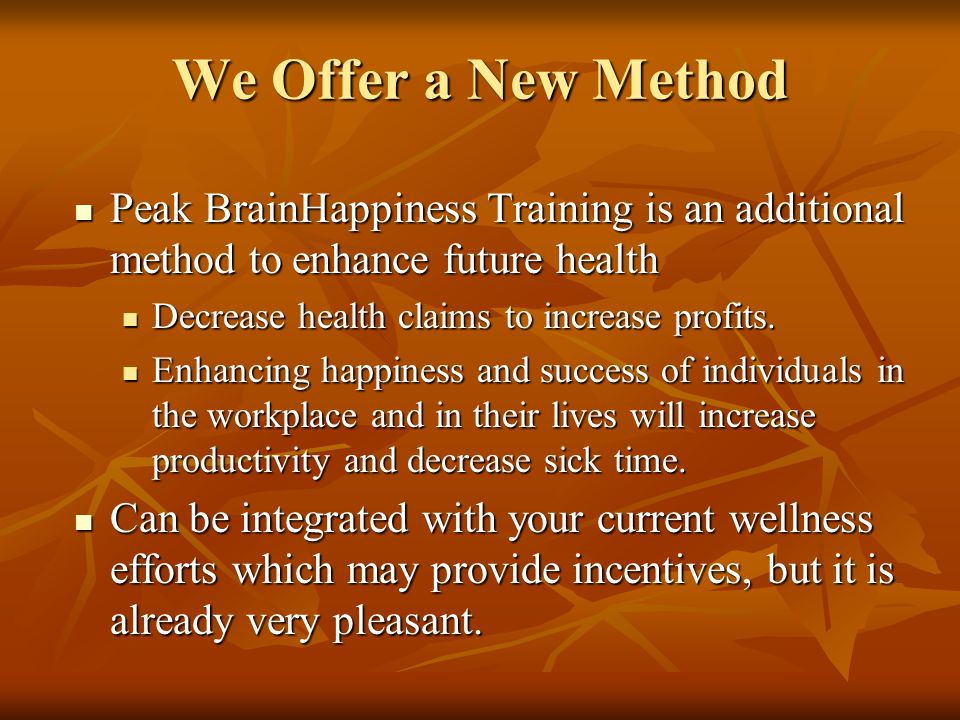 We Offer a New Method

- Peak BrainHappiness Training is an additional method to enhance future health
  - Decrease health claims to increase profits.
  - Enhancing happiness and success of individuals in the workplace and in their lives will increase productivity and decrease sick time.
- Can be integrated with your current wellness efforts which may provide incentives, but it is already very pleasant.